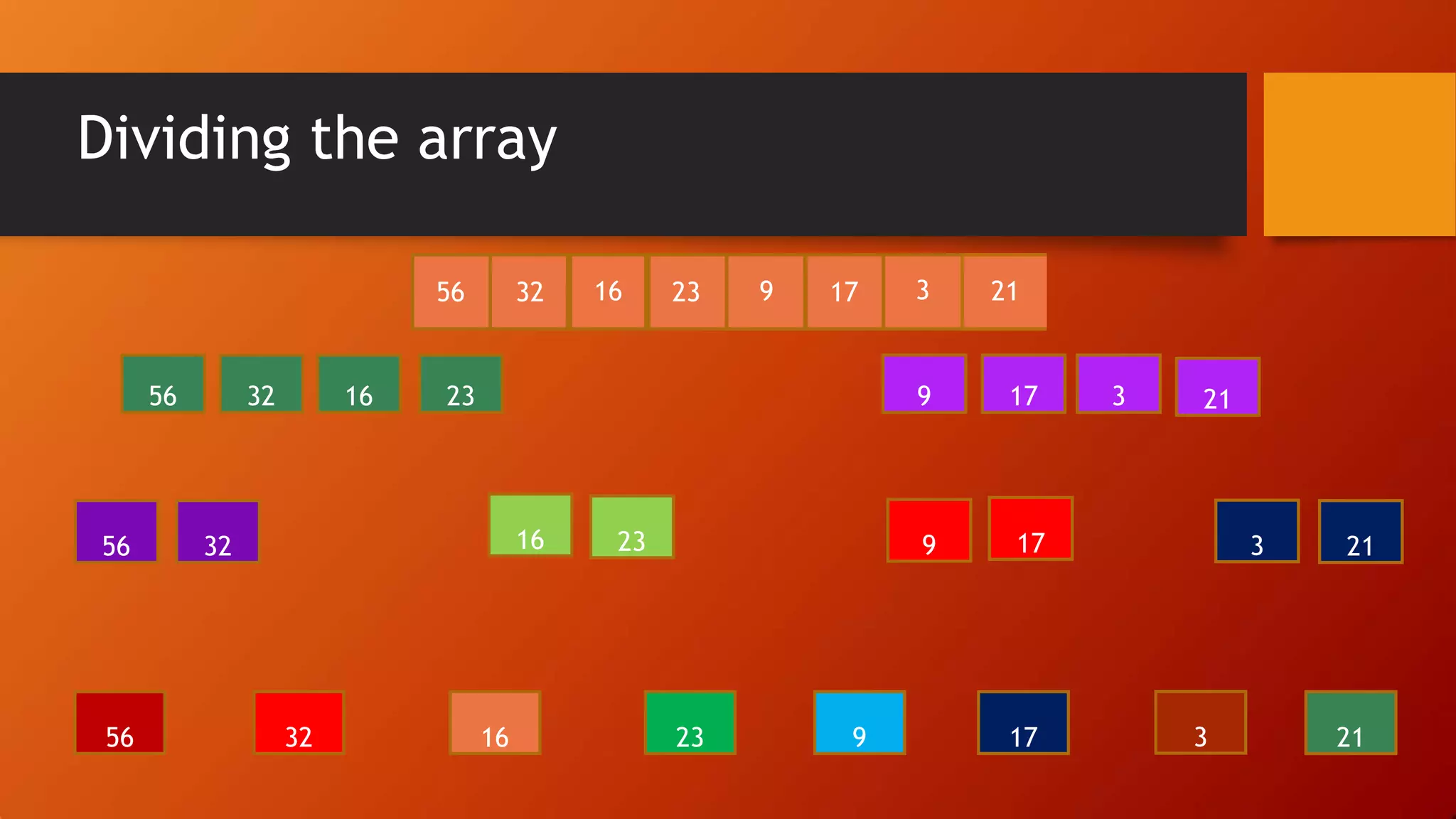 Dividing the array

56 32 16 23 9 17 3 21

56 32 16 23

9 17 3 21

56 32

16 23

9 17

3 21

56 32 16 23 9 17 3 21